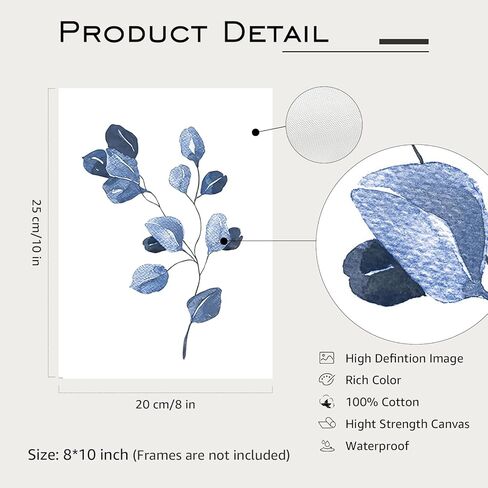 PRODUCT DETAIL

25 cm/10 in

20 cm/8 in

High Defintion Image

Rich Color

100% Cotton

Hight Strength Canvas

Waterproof

Size: 8*10 inch (Frames are not included)